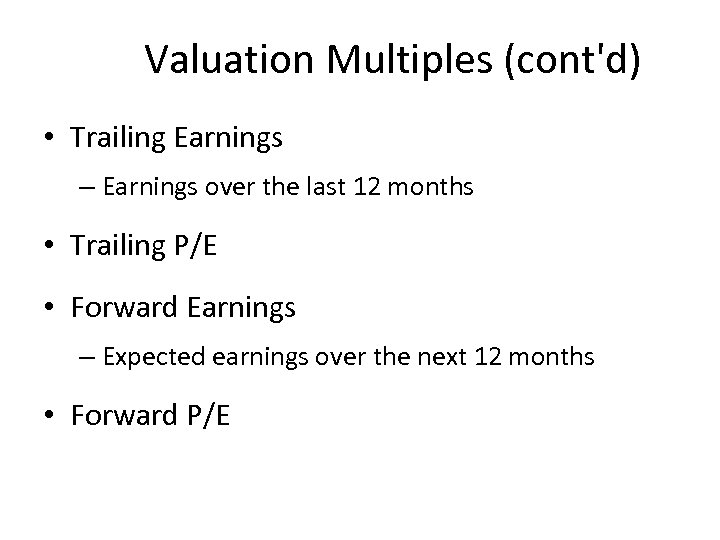 Valuation Multiples (cont'd)

• Trailing Earnings
– Earnings over the last 12 months

• Trailing P/E

• Forward Earnings
– Expected earnings over the next 12 months

• Forward P/E